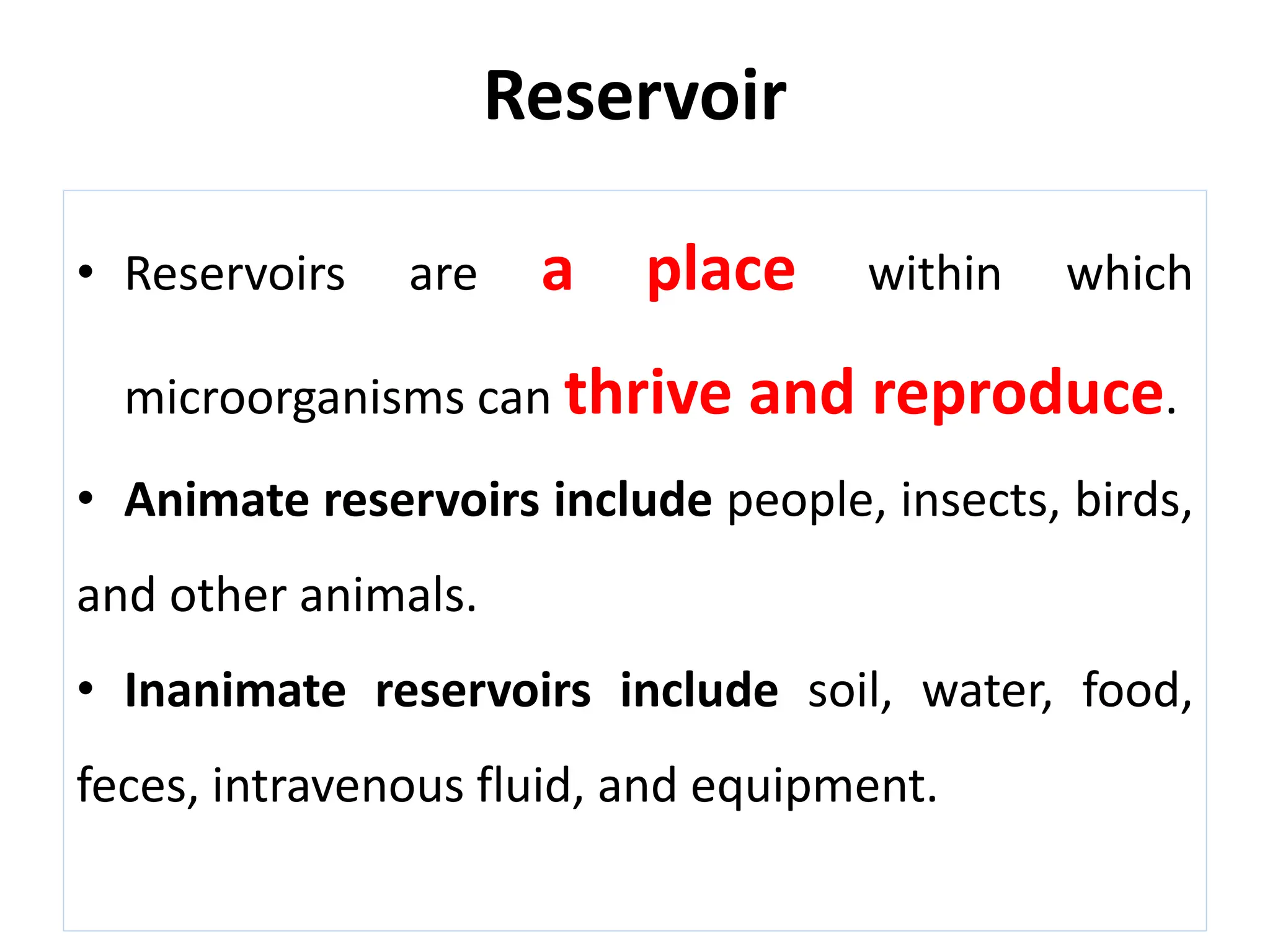 Reservoir

• Reservoirs are a place within which microorganisms can thrive and reproduce.

• Animate reservoirs include people, insects, birds, and other animals.

• Inanimate reservoirs include soil, water, food, feces, intravenous fluid, and equipment.